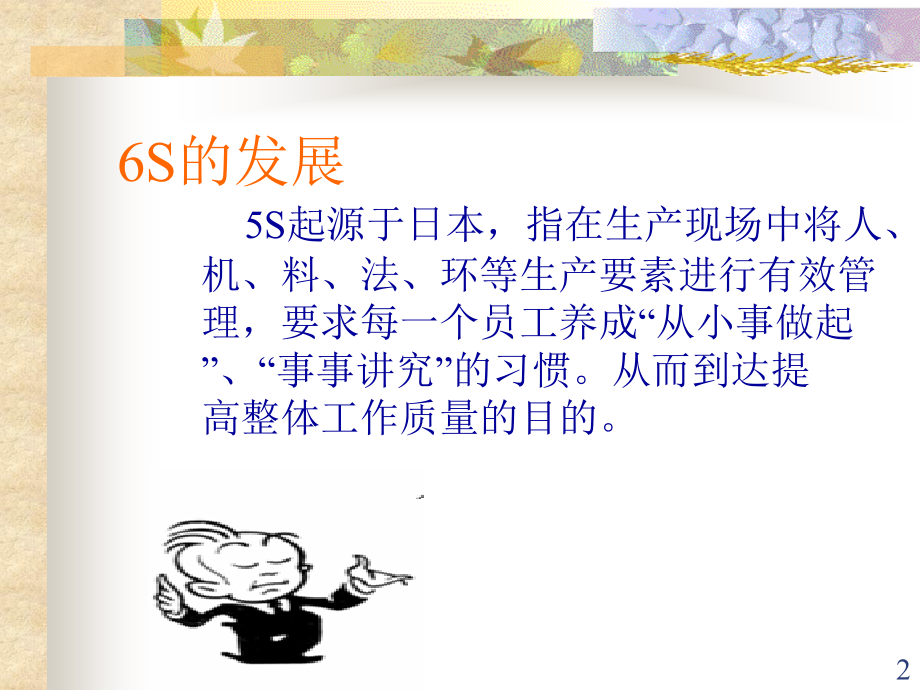 6S的发展

5S起源于日本，指在生产现场中将人、机、料、法、环等生产要素进行有效管理，要求每一个员工养成“从小事做起”、“事事讲究”的习惯。从而到达提高整体工作质量的目的。

2